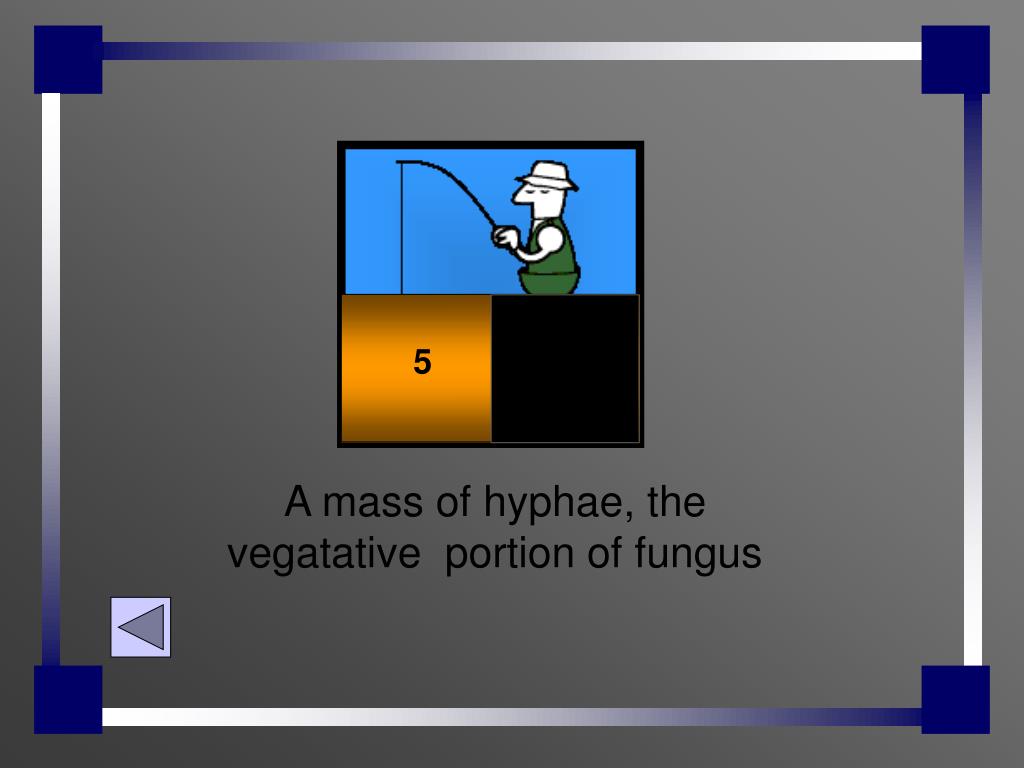 5

A mass of hyphae, the vegatative  portion of fungus